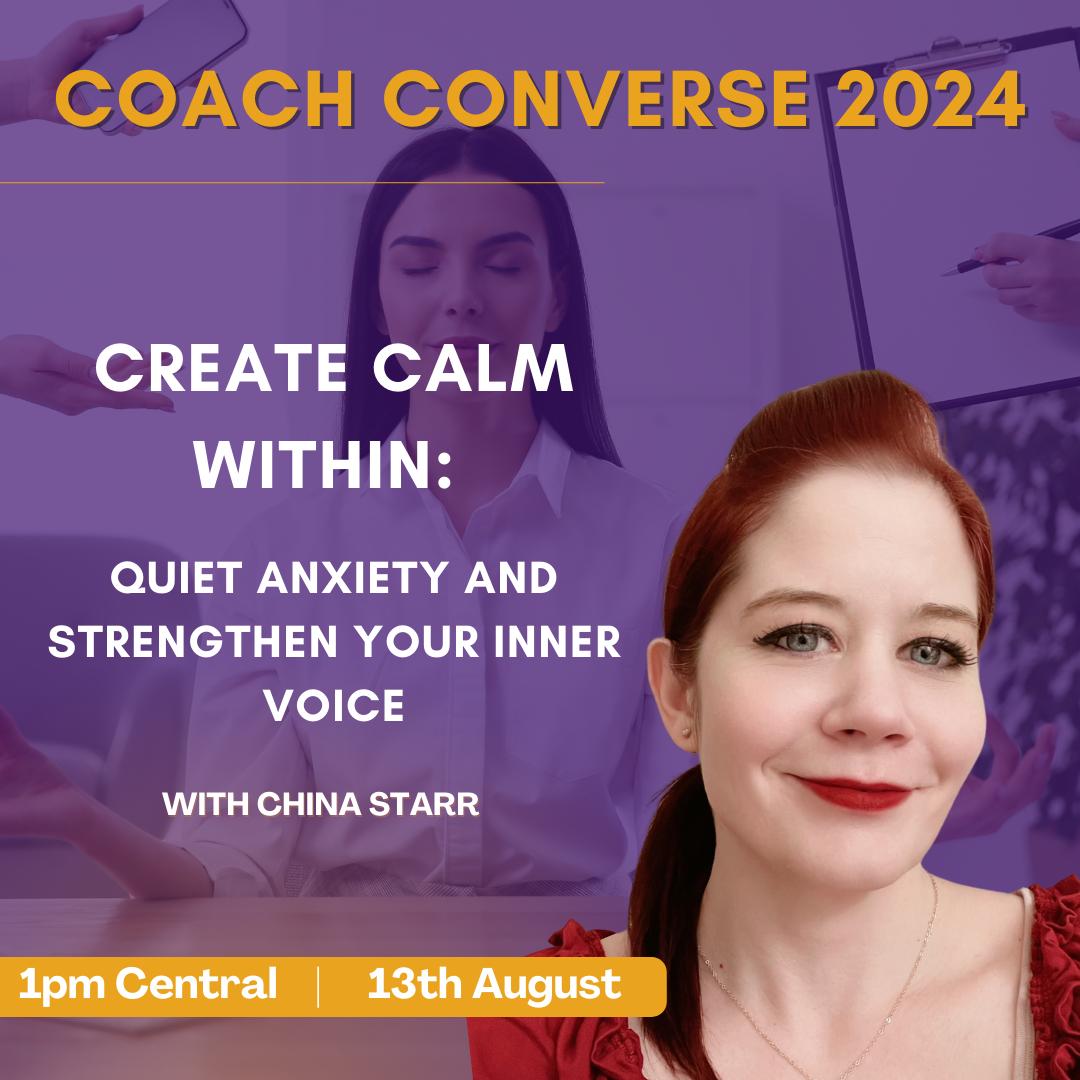 COACH CONVERSE 2024

CREATE CALM WITHIN:

QUIET ANXIETY AND STRENGTHEN YOUR INNER VOICE

WITH CHINA STARR

1pm Central | 13th August